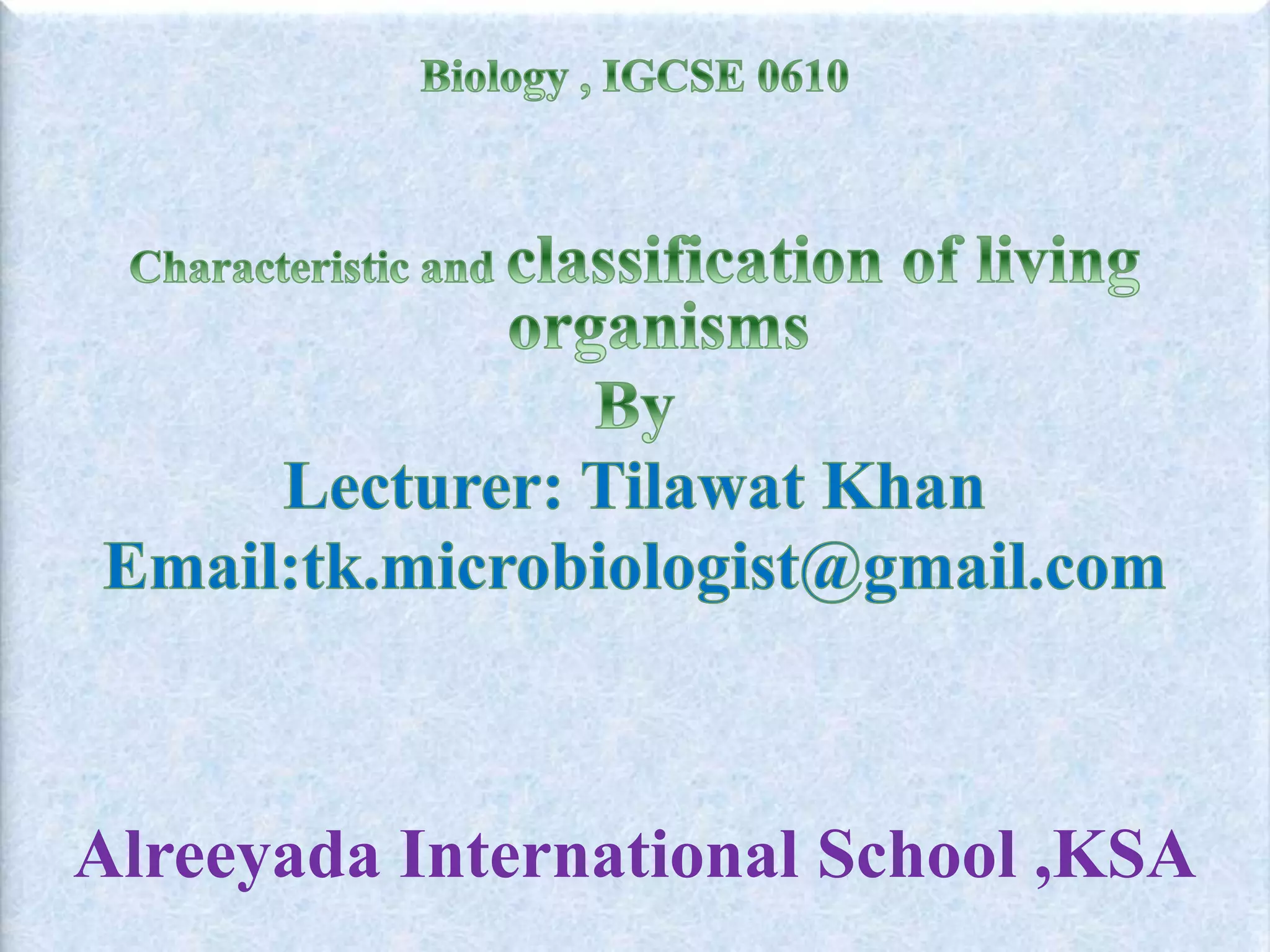 Biology , IGCSE 0610

Characteristic and classification of living organisms

By

Lecturer: Tilawat Khan

Email:tk.microbiologist@gmail.com

Alreeyada International School ,KSA